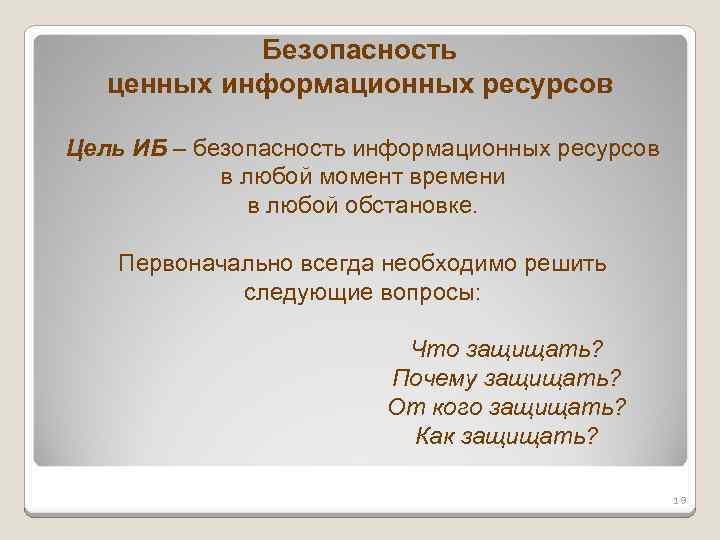 Безопасность
ценных информационных ресурсов

Цель ИБ – безопасность информационных ресурсов в любой момент времени в любой обстановке.

Первоначально всегда необходимо решить следующие вопросы:

Что защищать?
Почему защищать?
От кого защищать?
Как защищать?

19